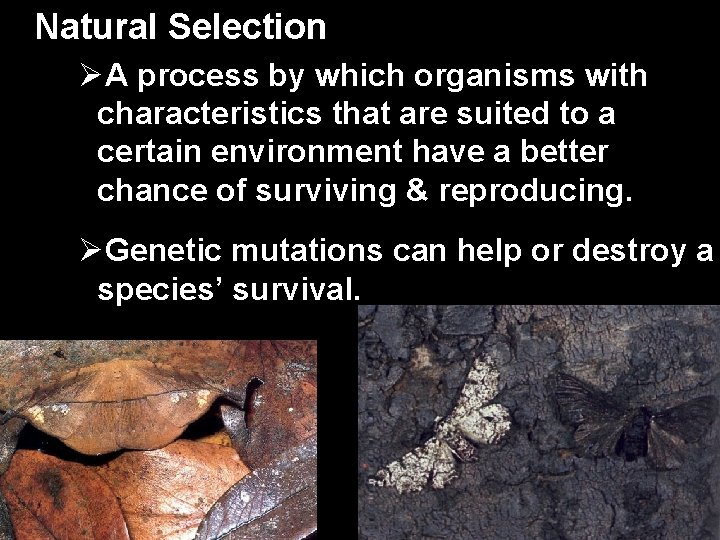 Natural Selection

➢A process by which organisms with characteristics that are suited to a certain environment have a better chance of surviving & reproducing.

➢Genetic mutations can help or destroy a species' survival.